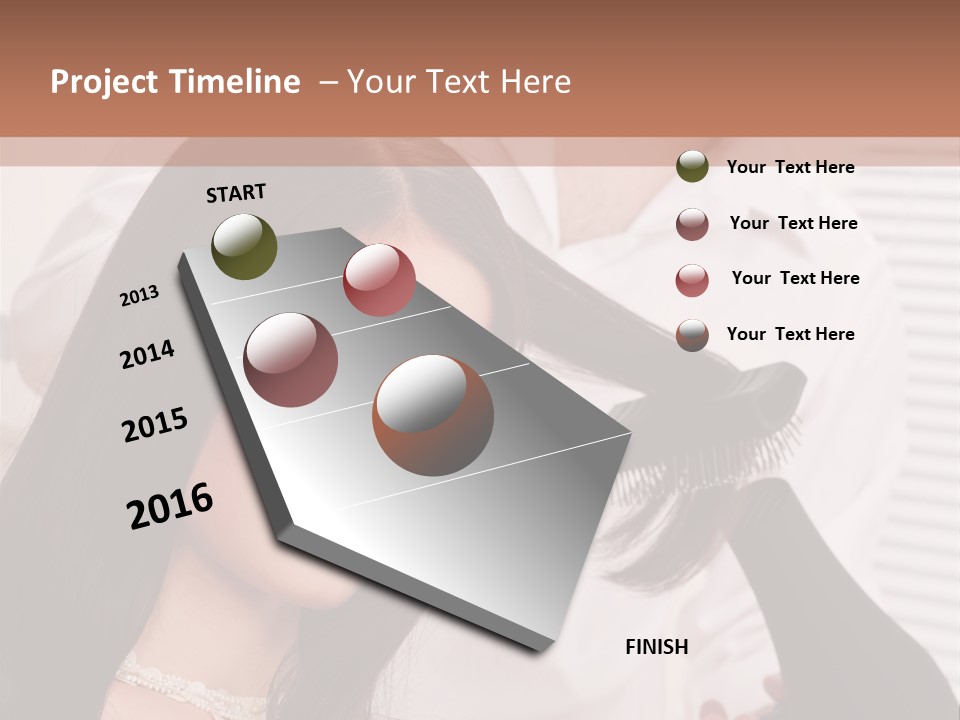 Project Timeline – Your Text Here

START

2013

2014

2015

2016

FINISH

Your Text Here

Your Text Here

Your Text Here

Your Text Here